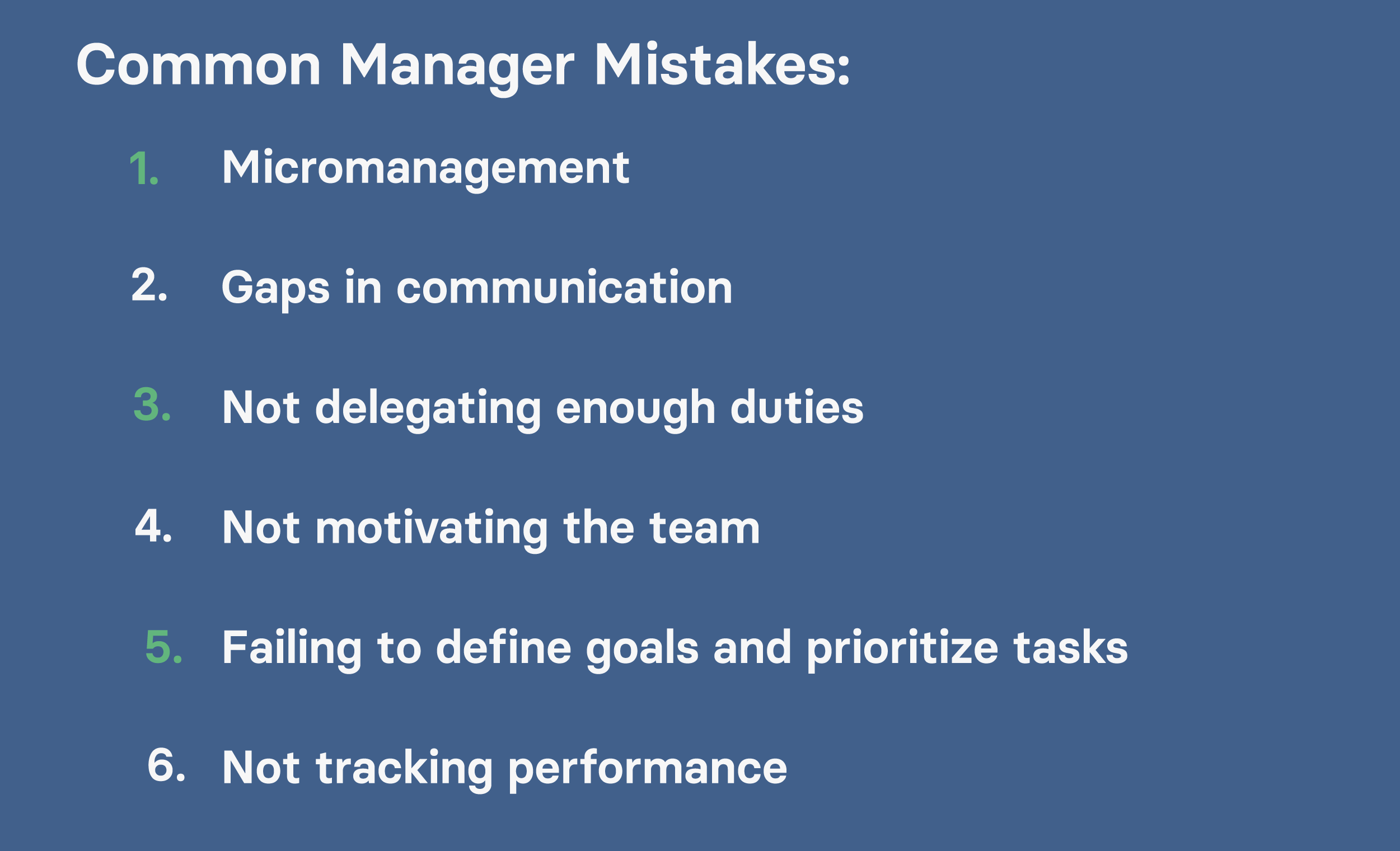 Common Manager Mistakes:

1. Micromanagement

2. Gaps in communication

3. Not delegating enough duties

4. Not motivating the team

5. Failing to define goals and prioritize tasks

6. Not tracking performance